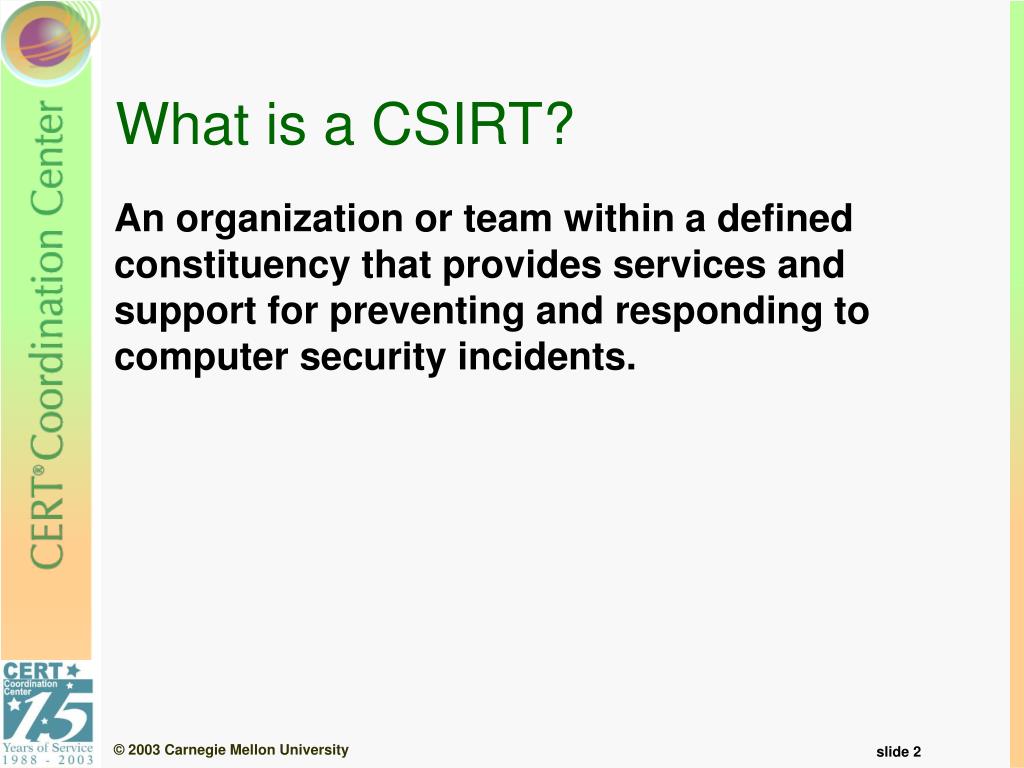 CERT® Coordination Center

What is a CSIRT?

An organization or team within a defined constituency that provides services and support for preventing and responding to computer security incidents.

CERT Coordination Center 15 Years of Service 1988 - 2003

© 2003 Carnegie Mellon University

slide 2